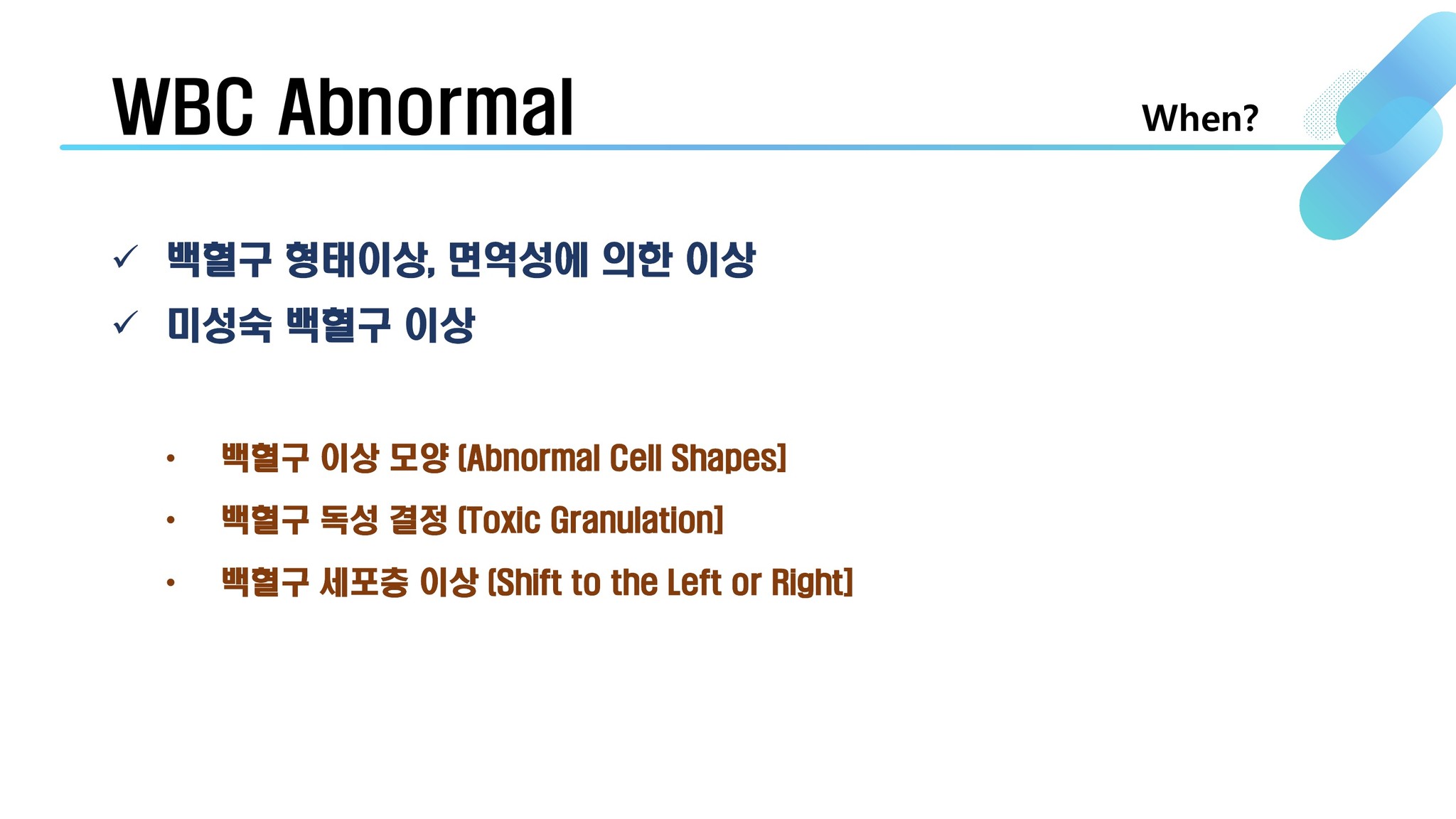 WBC Abnormal

When?

✓ 백혈구 형태이상, 면역성에 의한 이상
✓ 미성숙 백혈구 이상

• 백혈구 이상 모양 (Abnormal Cell Shapes)
• 백혈구 독성 결정 (Toxic Granulation)
• 백혈구 세포층 이상 (Shift to the Left or Right)